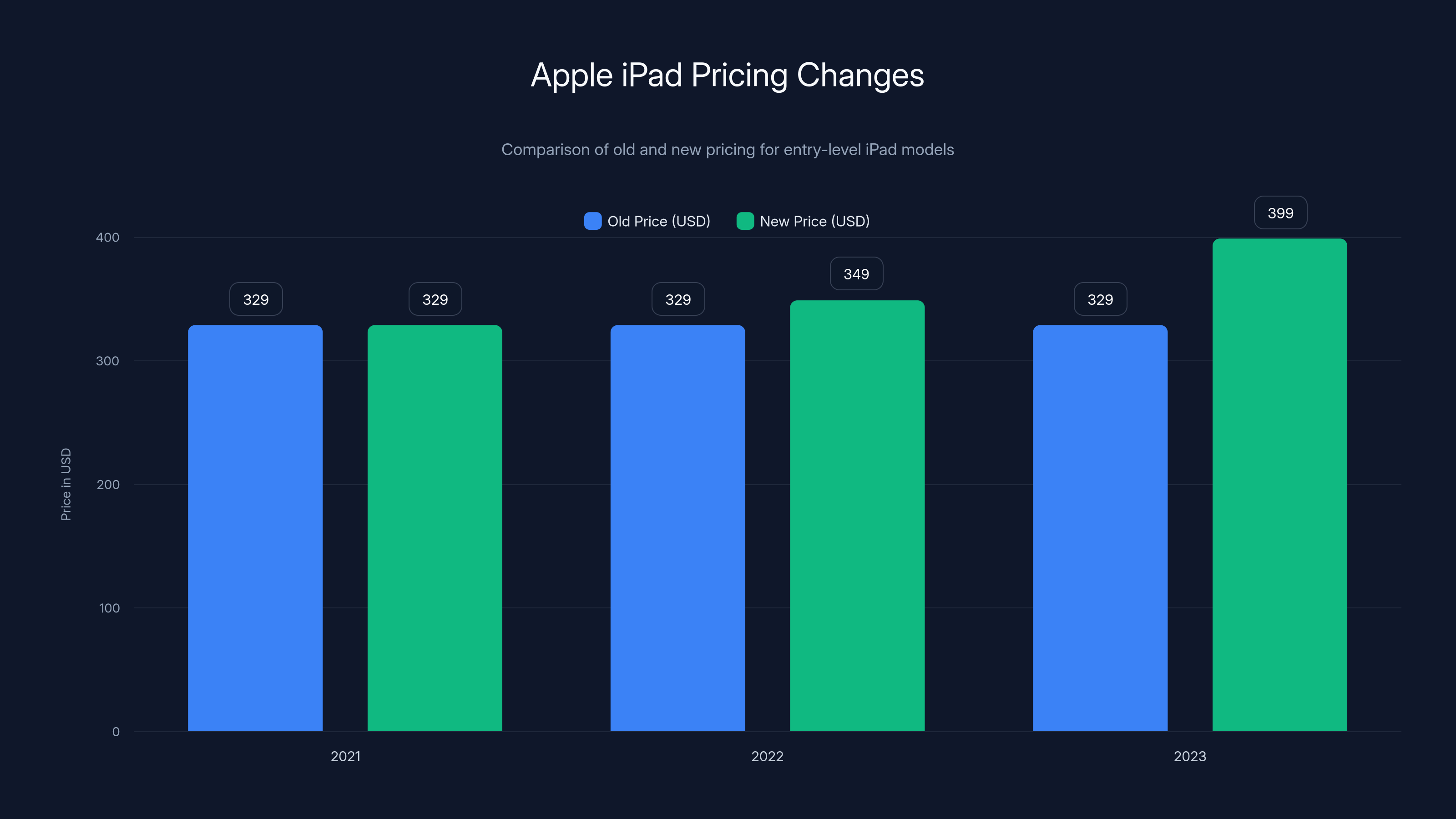 Apple iPad Pricing Changes

Comparison of old and new pricing for entry-level iPad models

Old Price (USD) New Price (USD)

Price in USD

400
300
200
100
0

329 329 329 349 329 399

2021 2022 2023